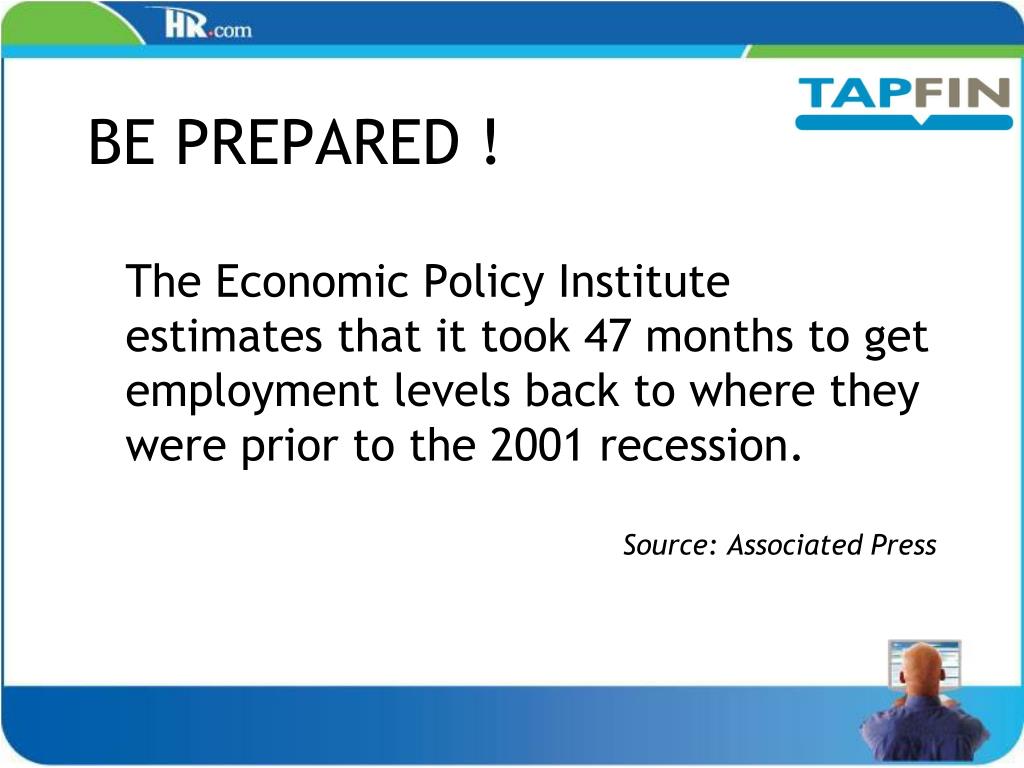 HR.com

TAPFIN

BE PREPARED !

The Economic Policy Institute estimates that it took 47 months to get employment levels back to where they were prior to the 2001 recession.

Source: Associated Press